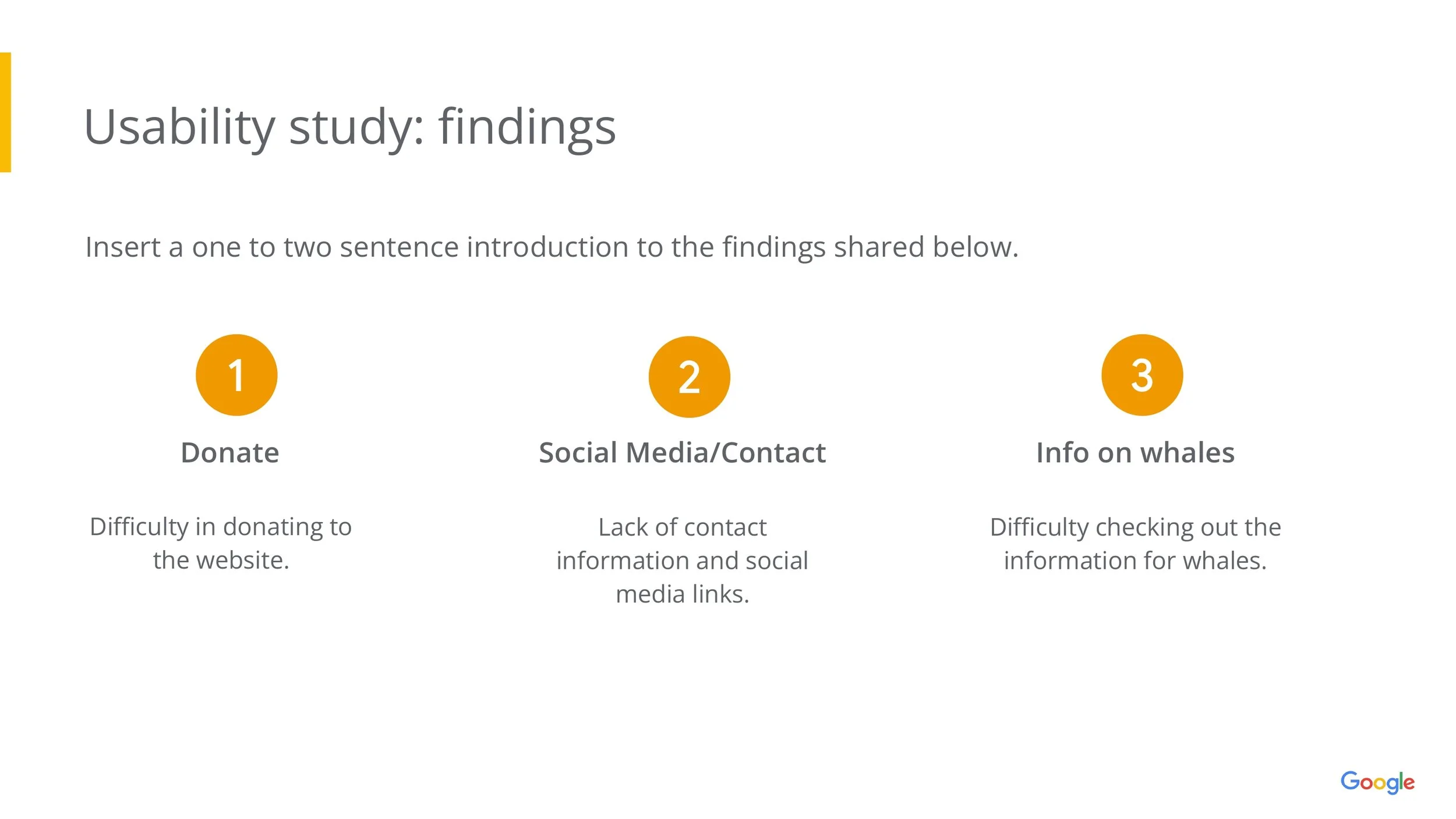 Usability study: findings

Insert a one to two sentence introduction to the findings shared below.

1

Donate

Difficulty in donating to the website.

2

Social Media/Contact

Lack of contact information and social media links.

3

Info on whales

Difficulty checking out the information for whales.

Google